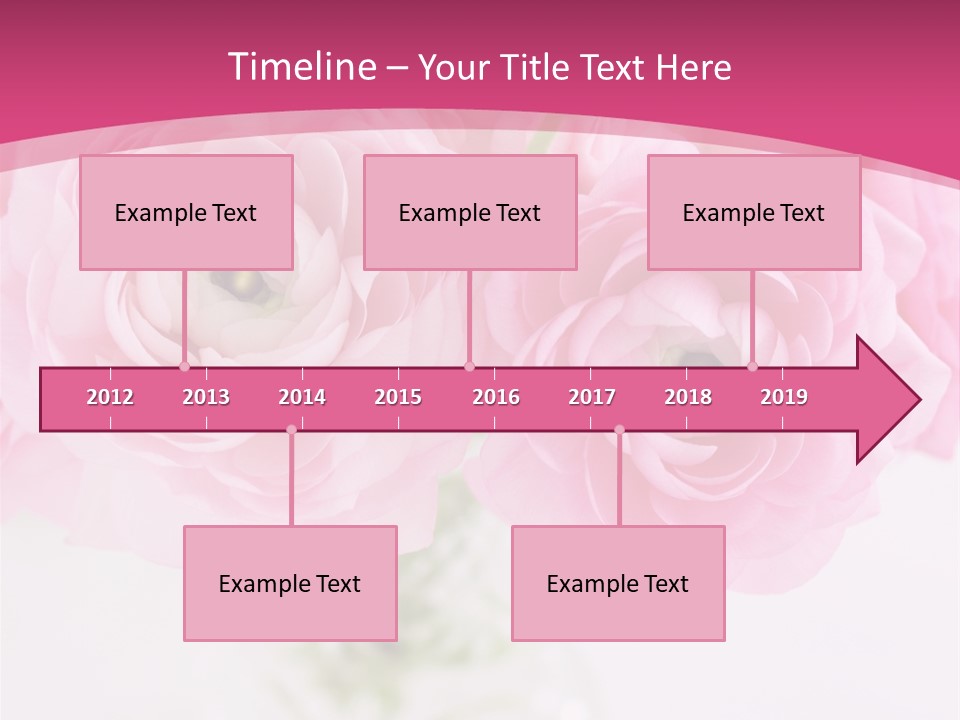 Timeline – Your Title Text Here

Example Text

Example Text

Example Text

2012 2013 2014 2015 2016 2017 2018 2019

Example Text

Example Text